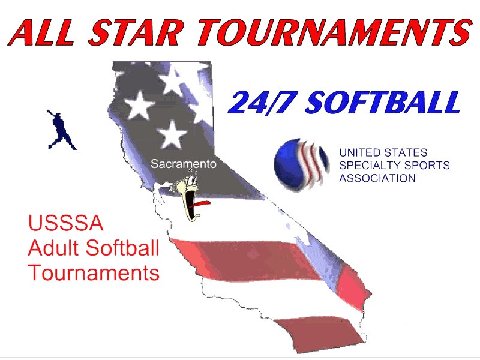 ALL STAR TOURNAMENTS

24/7 SOFTBALL

Sacramento

UNITED STATES
SPECIALTY SPORTS
ASSOCIATION

USSSA
Adult Softball
Tournaments